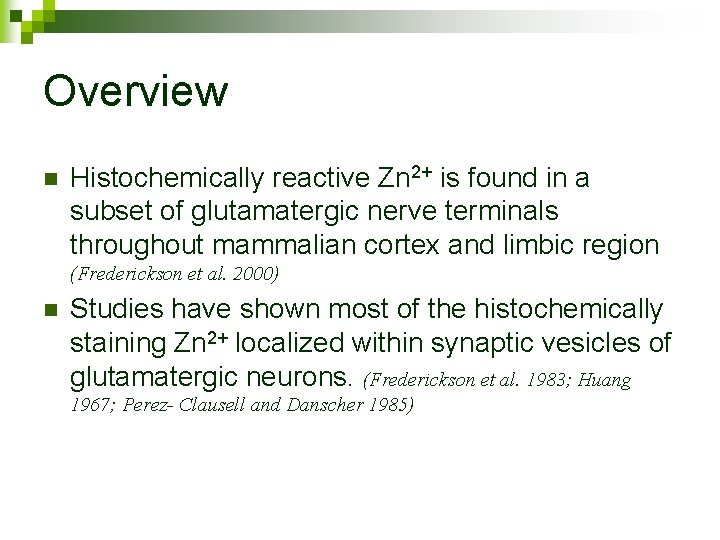 Overview

Histochemically reactive $Zn^{2+}$ is found in a subset of glutamatergic nerve terminals throughout mammalian cortex and limbic region (Frederickson et al. 2000)

Studies have shown most of the histochemically staining $Zn^{2+}$ localized within synaptic vesicles of glutamatergic neurons. (Frederickson et al. 1983; Huang 1967; Perez- Clausell and Danscher 1985)